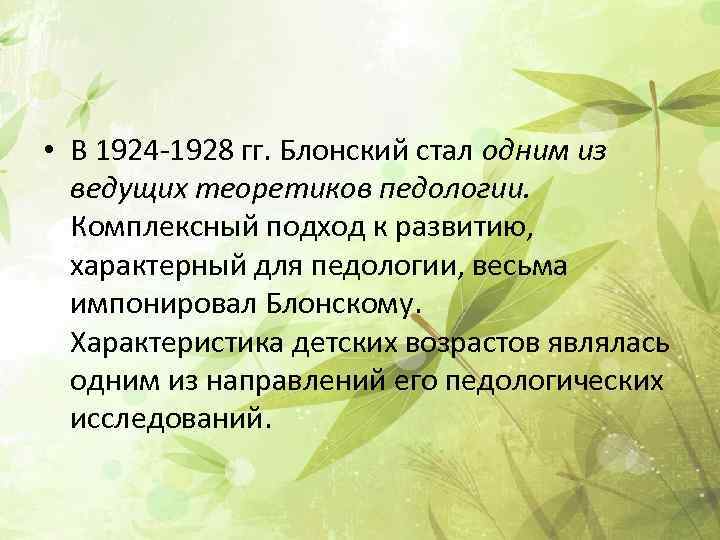 • В 1924-1928 гг. Блонский стал одним из ведущих теоретиков педологии. Комплексный подход к развитию, характерный для педологии, весьма импонировал Блонскому. Характеристика детских возрастов являлась одним из направлений его педологических исследований.